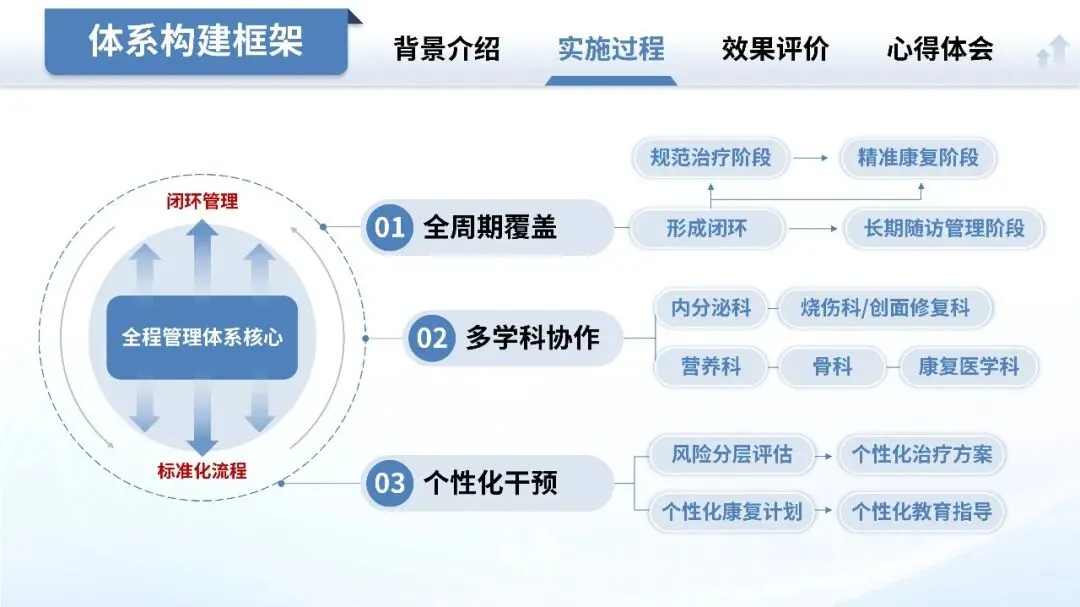 体系构建框架

背景介绍 实施过程 效果评价 心得体会

闭环管理

全程管理体系核心

标准化流程

01 全周期覆盖

规范治疗阶段 精准康复阶段

形成闭环 长期随访管理阶段

02 多学科协作

内分泌科 烧伤科/创面修复科

营养科 骨科 康复医学科

03 个性化干预

风险分层评估 个性化治疗方案

个性化康复计划 个性化教育指导